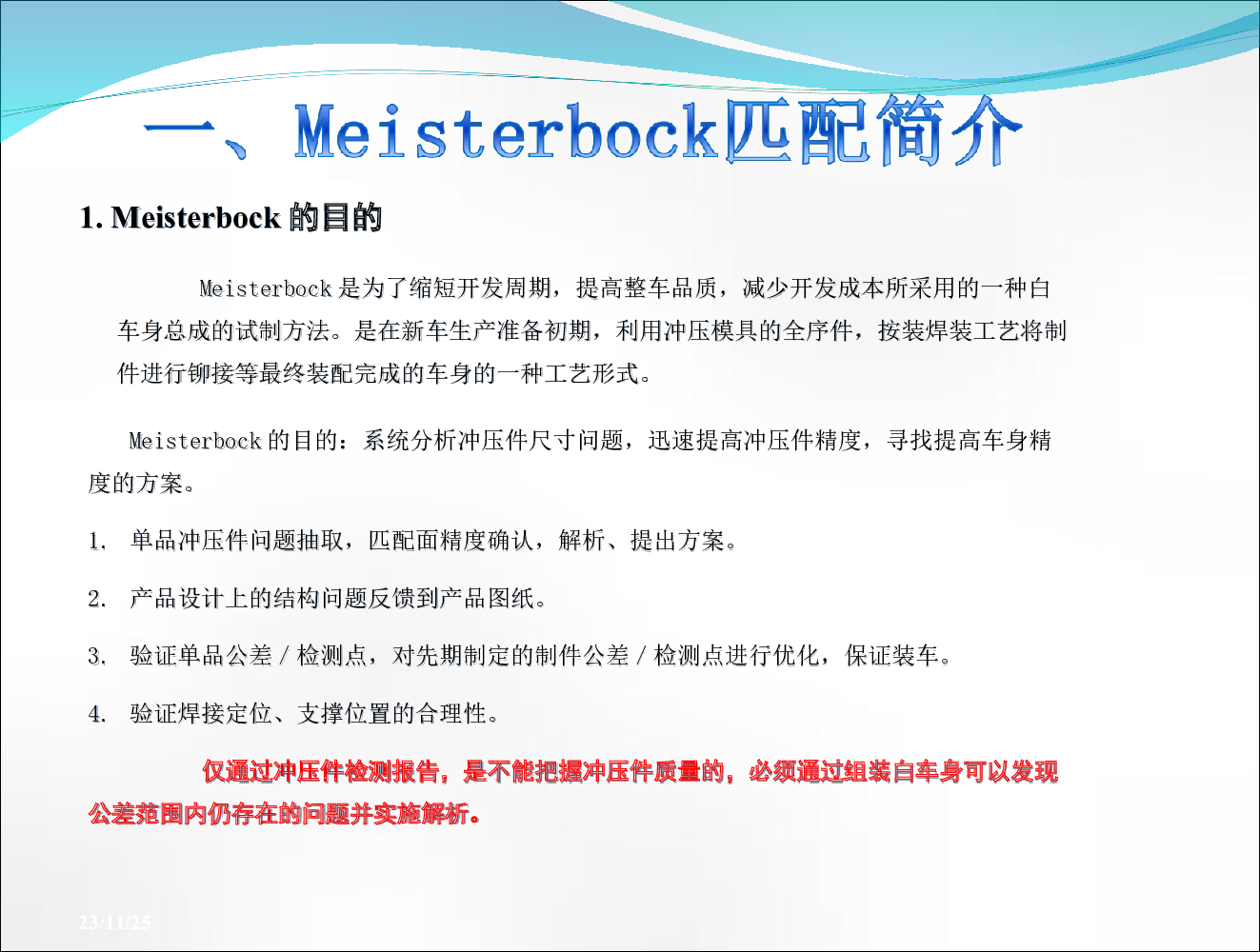 一、Meisterbock匹配简介

1. Meisterbock 的目的

Meisterbock 是为了缩短开发周期，提高整车品质，减少开发成本所采用的一种白车身总成的试制方法。是在新车生产准备初期，利用冲压模具的全序件，按装焊装工艺将制件进行铆接等最终装配完成的车身的一种工艺形式。

Meisterbock 的目的：系统分析冲压件尺寸问题，迅速提高冲压件精度，寻找提高车身精度的方案。

1. 单品冲压件问题抽取，匹配面精度确认，解析、提出方案。

2. 产品设计上的结构问题反馈到产品图纸。

3. 验证单品公差 / 检测点，对先期制定的制件公差 / 检测点进行优化，保证装车。

4. 验证焊接定位、支撑位置的合理性。

仅通过冲压件检测报告，是不能把握冲压件质量的，必须通过组装白车身可以发现公差范围内仍存在的问题并实施解析。

23/11/25